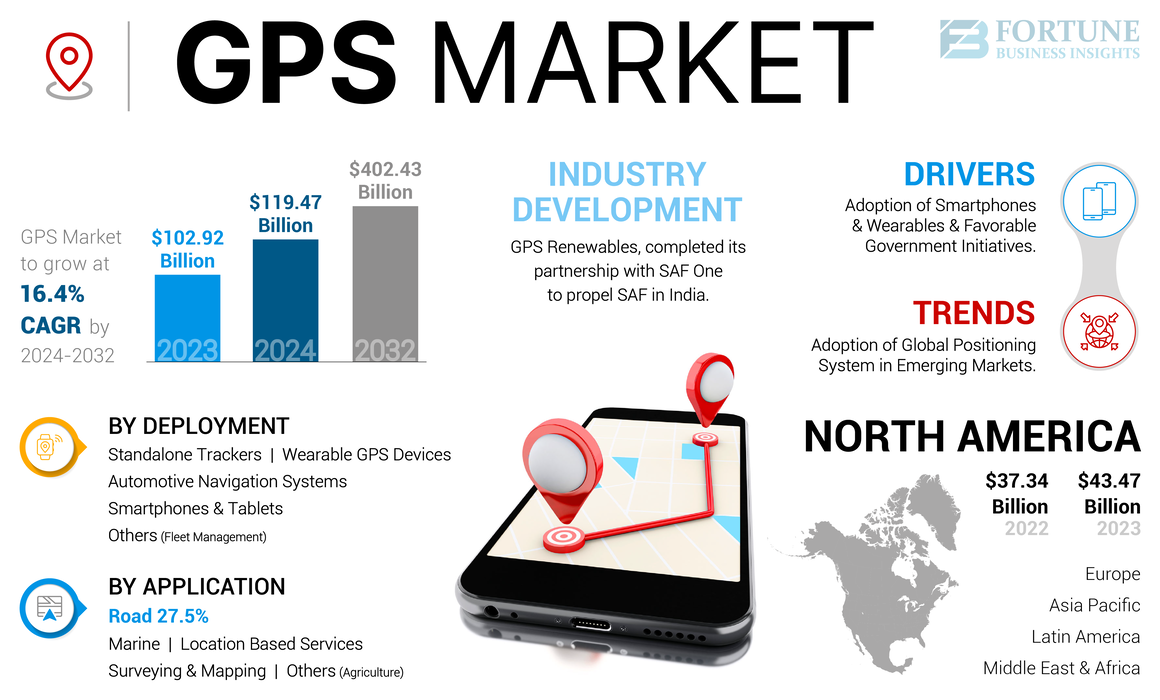 GPS MARKET

FORTUNE BUSINESS INSIGHTS

GPS Market to grow at 16.4% CAGR by 2024-2032

$102.92 Billion
2023

$119.47 Billion
2024

$402.43 Billion
2032

INDUSTRY DEVELOPMENT

GPS Renewables, completed its partnership with SAF One to propel SAF in India.

DRIVERS

Adoption of Smartphones & Wearables & Favorable Government Initiatives.

TRENDS

Adoption of Global Positioning System in Emerging Markets.

BY DEPLOYMENT

Standalone Trackers | Wearable GPS Devices

Automotive Navigation Systems

Smartphones & Tablets

Others (Fleet Management)

BY APPLICATION

Road 27.5%

Marine | Location Based Services

Surveying & Mapping | Others (Agriculture)

NORTH AMERICA

$37.34 Billion
2022

$43.47 Billion
2023

Europe

Asia Pacific

Latin America

Middle East & Africa